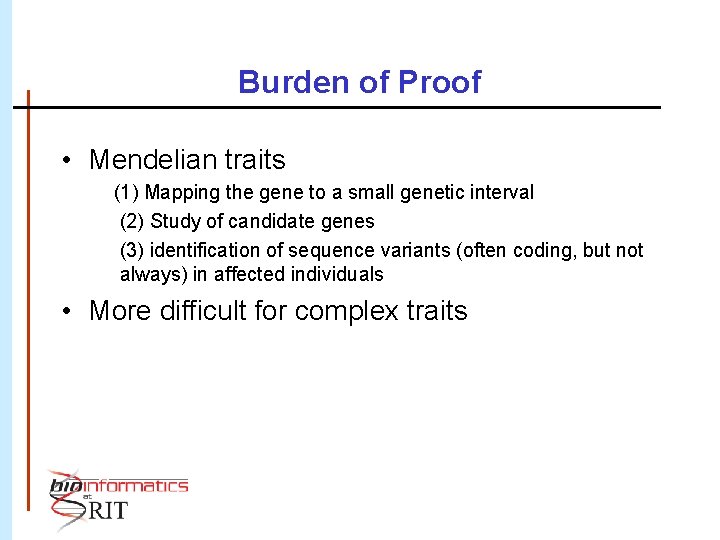 Burden of Proof

• Mendelian traits

(1) Mapping the gene to a small genetic interval

(2) Study of candidate genes

(3) identification of sequence variants (often coding, but not always) in affected individuals

• More difficult for complex traits

bioinformatics at RIT